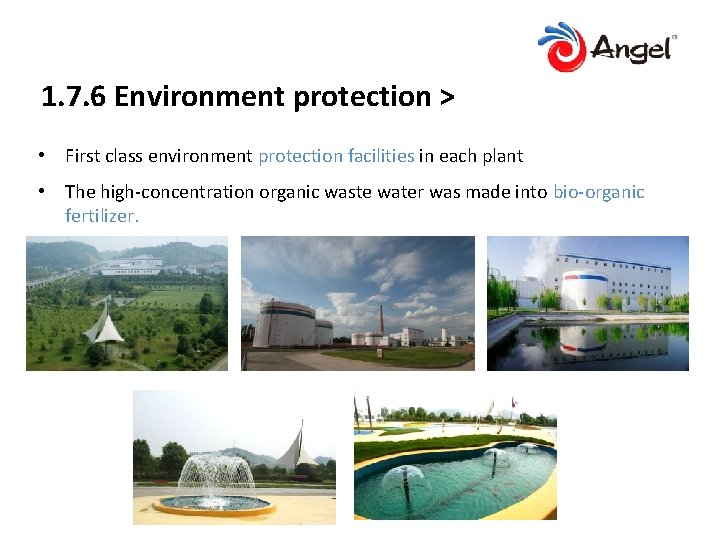 Angel®

1.7.6 Environment protection >

• First class environment protection facilities in each plant

• The high-concentration organic waste water was made into bio-organic fertilizer.